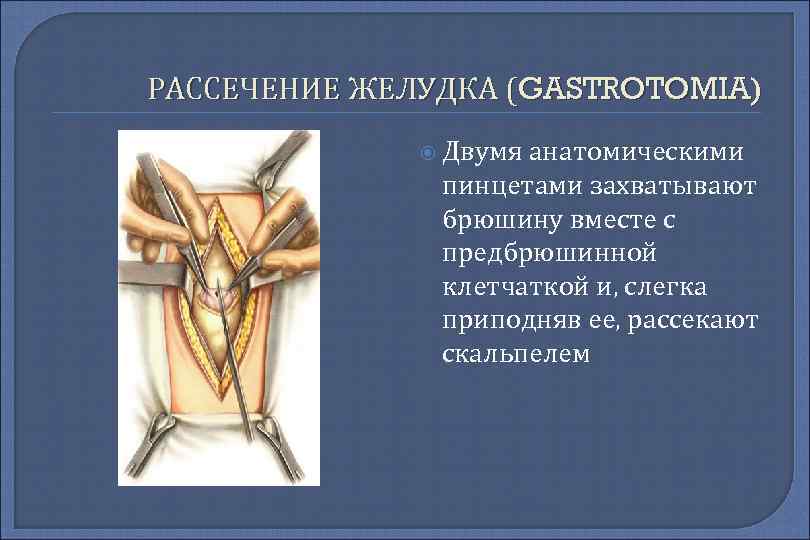 РАССЕЧЕНИЕ ЖЕЛУДКА (GASTROTOMIA)

Двумя анатомическими пинцетами захватывают брюшину вместе с предбрюшинной клетчаткой и, слегка приподняв ее, рассекают скальпелем